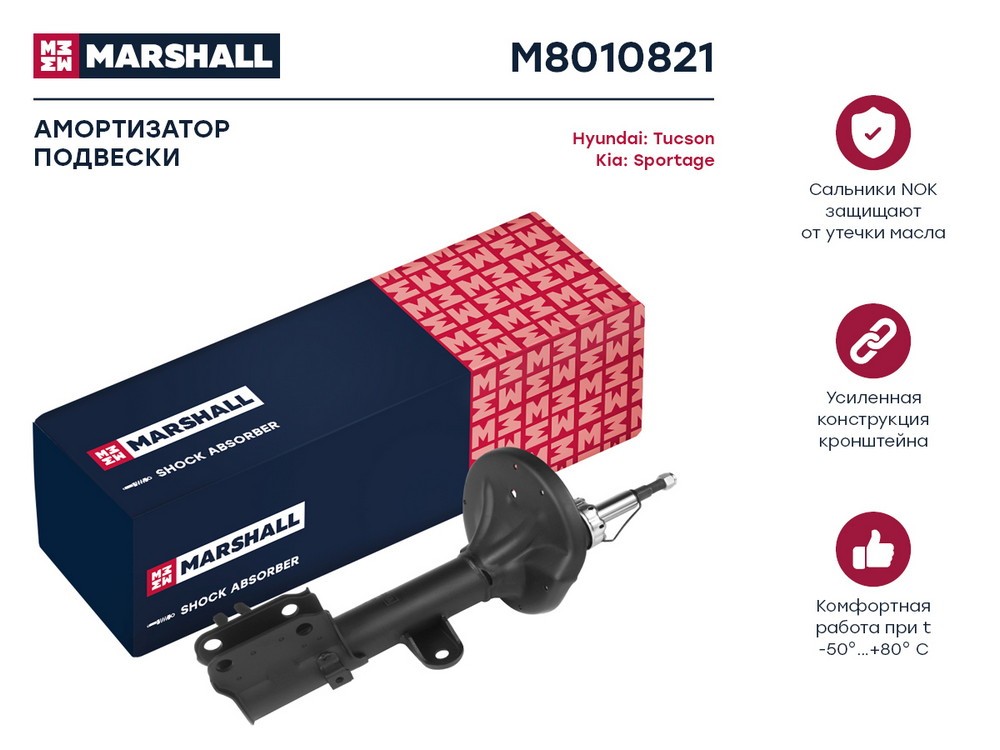 MARSHALL

M8010821

АМОРТИЗАТОР ПОДВЕСКИ

Hyundai: Tucson
Kia: Sportage

MARSHALL
SHOCK ABSORBER

MARSHALL
SHOCK ABSORBER

Сальники NOK защищают от утечки масла

Усиленная конструкция кронштейна

Комфортная работа при t -50°...+80° C